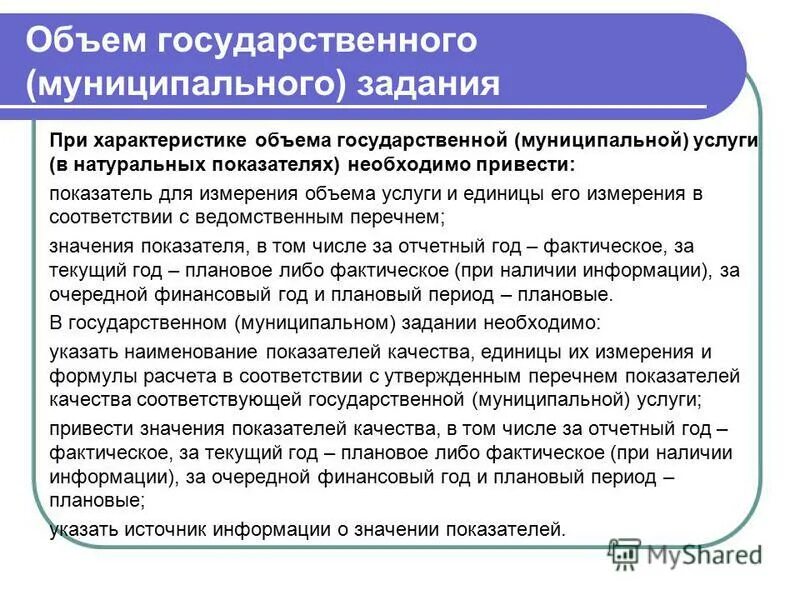 Объем государственного (муниципального) задания

При характеристике объема государственной (муниципальной) услуги (в натуральных показателях) необходимо привести:

показатель для измерения объема услуги и единицы его измерения в соответствии с ведомственным перечнем;

значения показателя, в том числе за отчетный год – фактическое, за текущий год – плановое либо фактическое (при наличии информации), за очередной финансовый год и плановый период – плановые.

В государственном (муниципальном) задании необходимо:

указать наименование показателей качества, единицы их измерения и формулы расчета в соответствии с утвержденным перечнем показателей качества соответствующей государственной (муниципальной) услуги;

привести значения показателей качества, в том числе за отчетный год – фактическое, за текущий год – плановое либо фактическое (при наличии информации), за очередной финансовый год и плановый период – плановые;

указать источник информации о значении показателей.

MyShared